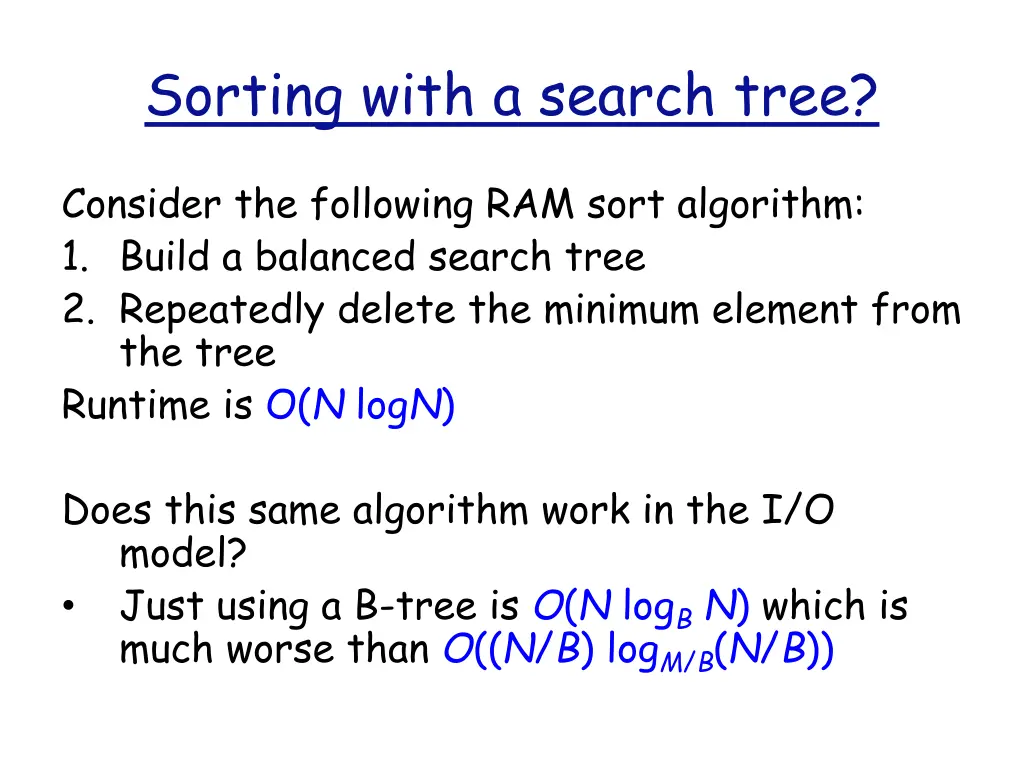 Sorting with a search tree?

Consider the following RAM sort algorithm:
1. Build a balanced search tree
2. Repeatedly delete the minimum element from the tree

Runtime is $O(N \log N)$

Does this same algorithm work in the I/O model?
• Just using a B-tree is $O(N \log_B N)$ which is much worse than $O((N/B) \log_{M/B}(N/B))$